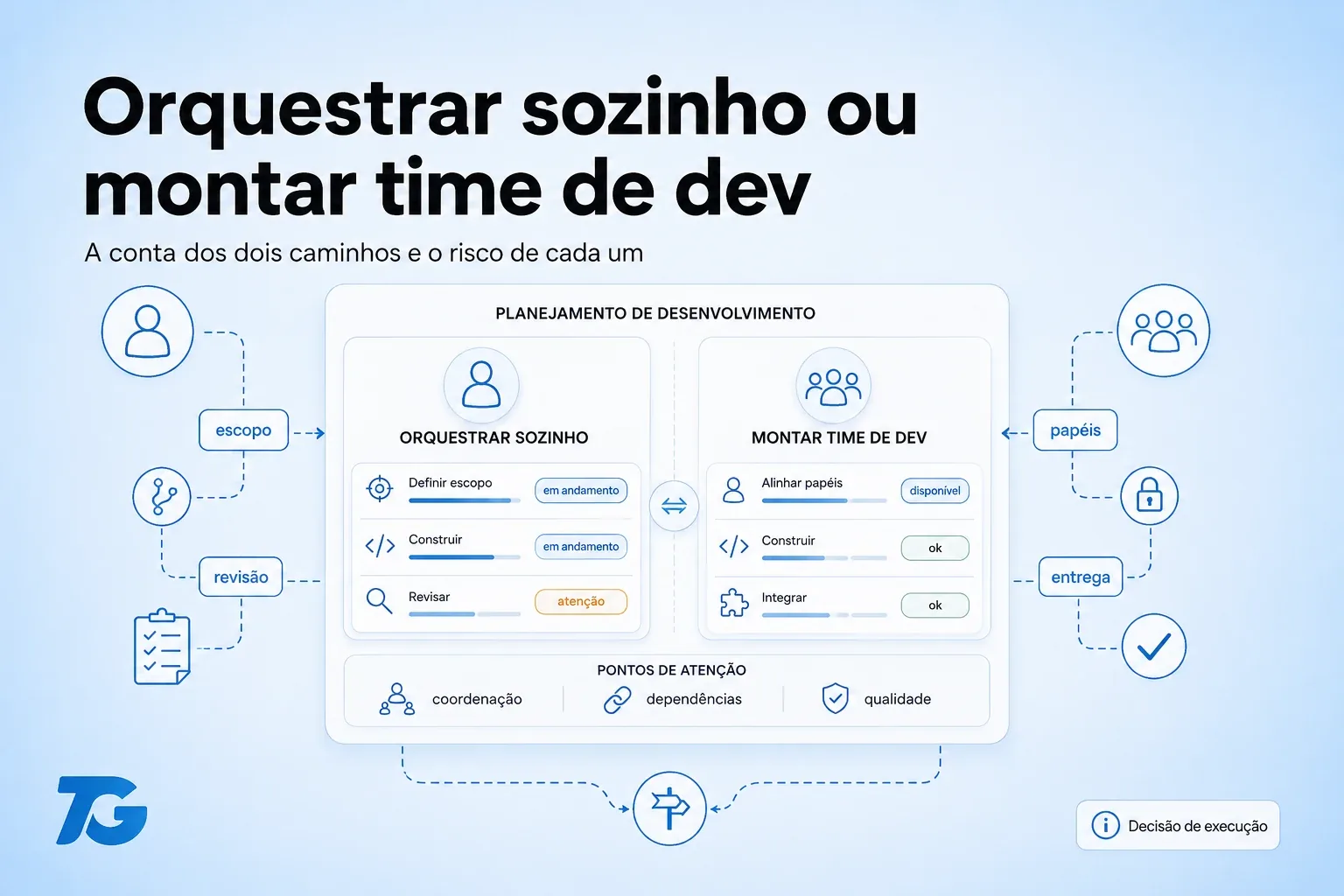 Orquestrar sozinho ou montar time de dev

A conta dos dois caminhos e o risco de cada um

escopo

revisão

PLANEJAMENTO DE DESENVOLVIMENTO

ORQUESTRAR SOZINHO

Definir escopo
em andamento

Construir
em andamento

Revisar
atenção

MONTAR TIME DE DEV

Alinhar papéis
disponível

Construir
ok

Integrar
ok

PONTOS DE ATENÇÃO

coordenação

dependências

qualidade

papéis

entrega

TG

Decisão de execução